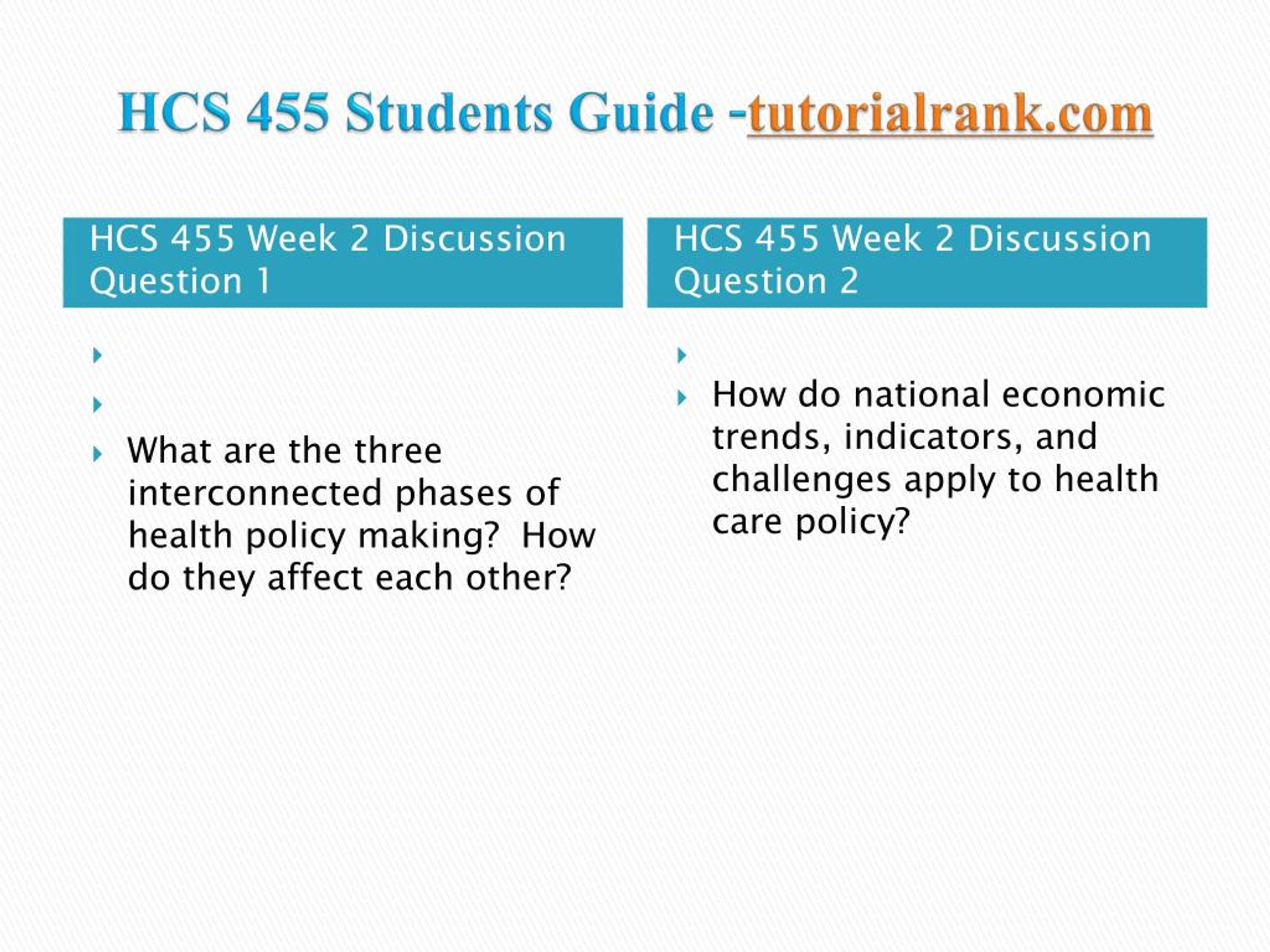 HCS 455 Students Guide -tutorialrank.com

HCS 455 Week 2 Discussion Question 1

What are the three interconnected phases of health policy making? How do they affect each other?

HCS 455 Week 2 Discussion Question 2

How do national economic trends, indicators, and challenges apply to health care policy?